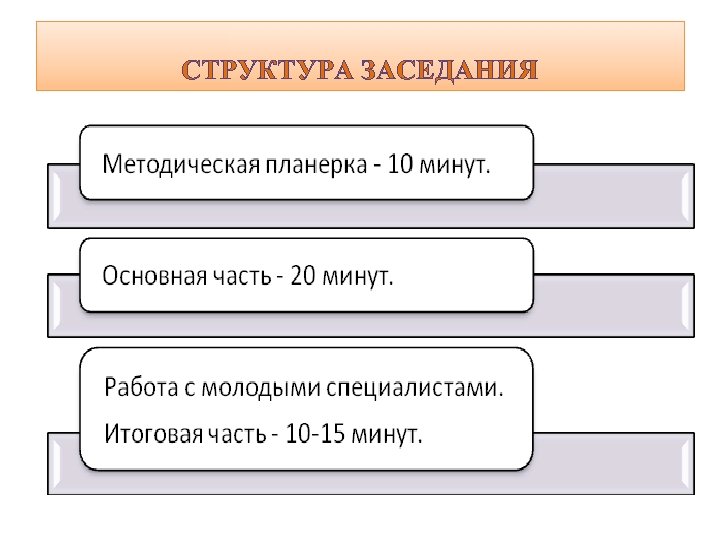 СТРУКТУРА ЗАСЕДАНИЯ

Методическая планерка - 10 минут.

Основная часть - 20 минут.

Работа с молодыми специалистами.
Итоговая часть - 10-15 минут.